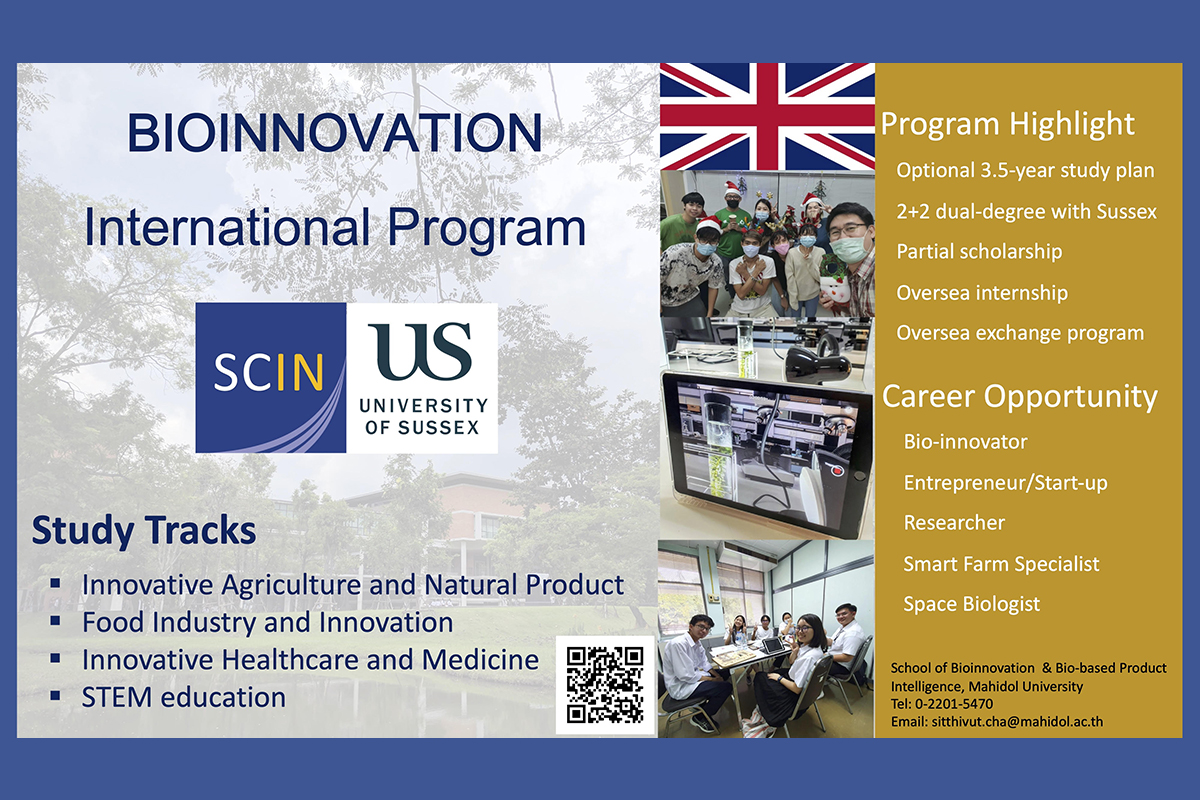 BIOINNOVATION

International Program

SCIN

US
UNIVERSITY OF SUSSEX

Study Tracks

▪ Innovative Agriculture and Natural Product
▪ Food Industry and Innovation
▪ Innovative Healthcare and Medicine
▪ STEM education

Program Highlight

Optional 3.5-year study plan
2+2 dual-degree with Sussex
Partial scholarship
Oversea internship
Oversea exchange program

Career Opportunity

Bio-innovator
Entrepreneur/Start-up
Researcher
Smart Farm Specialist
Space Biologist

School of Bioinnovation & Bio-based Product Intelligence, Mahidol University
Tel: 0-2201-5470
Email: sitthivut.cha@mahidol.ac.th